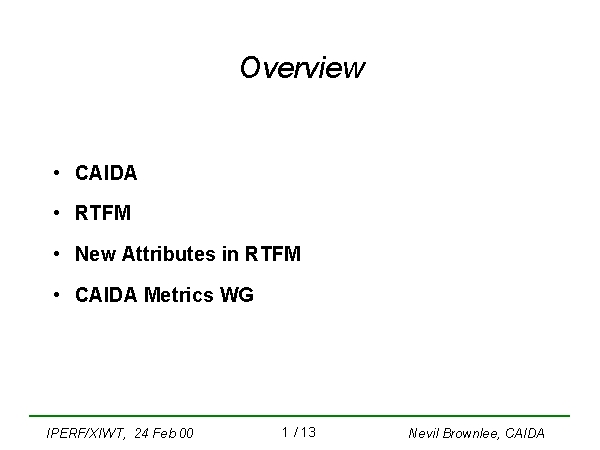 Overview

• CAIDA
• RTFM
• New Attributes in RTFM
• CAIDA Metrics WG

IPERF/XIWT, 24 Feb 00    1 / 13    Nevil Brownlee, CAIDA